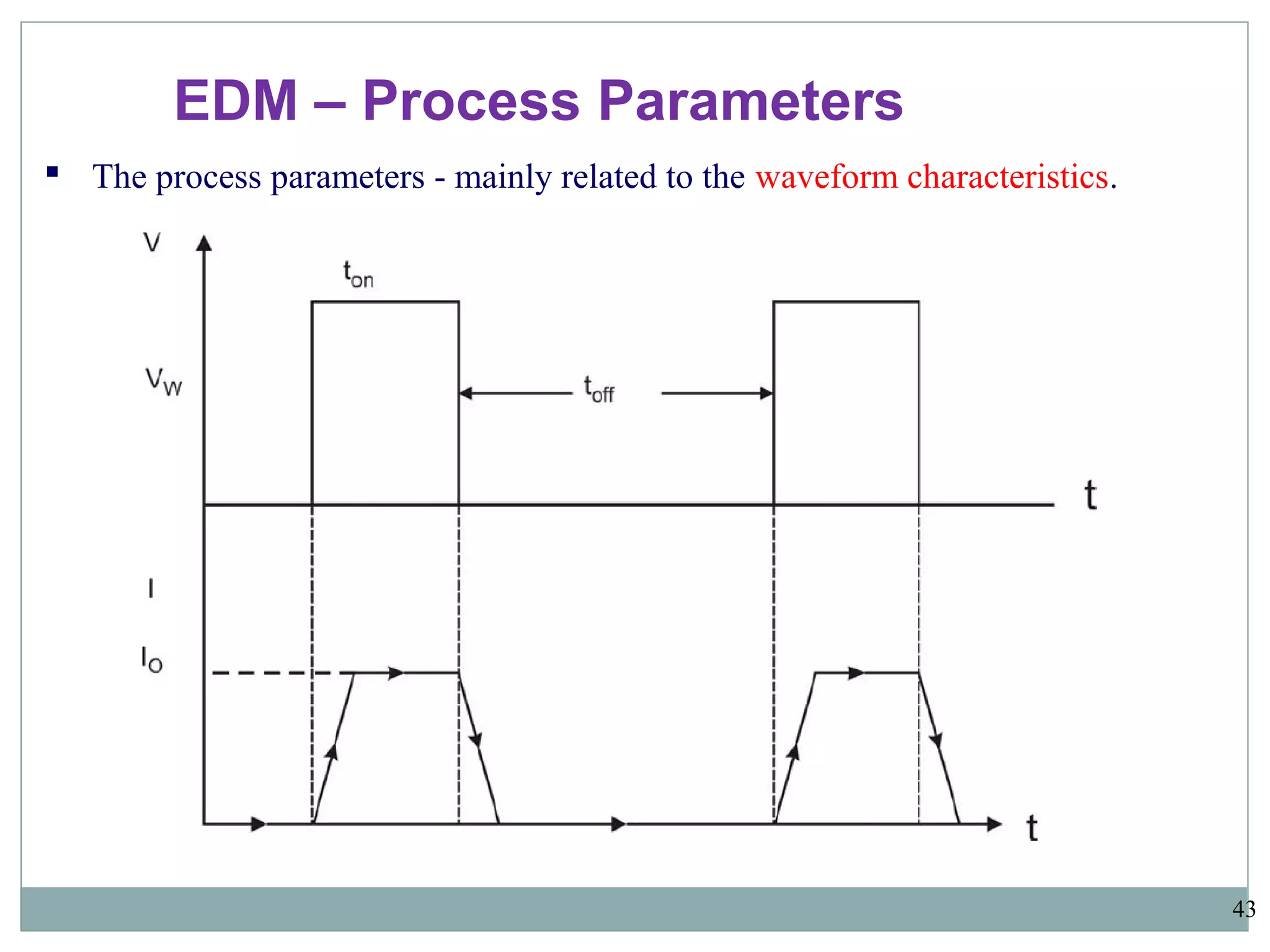 EDM – Process Parameters

▪ The process parameters - mainly related to the waveform characteristics.

V

$t_{on}$

$V_W$

$t_{off}$

t

I

$I_O$

t

43